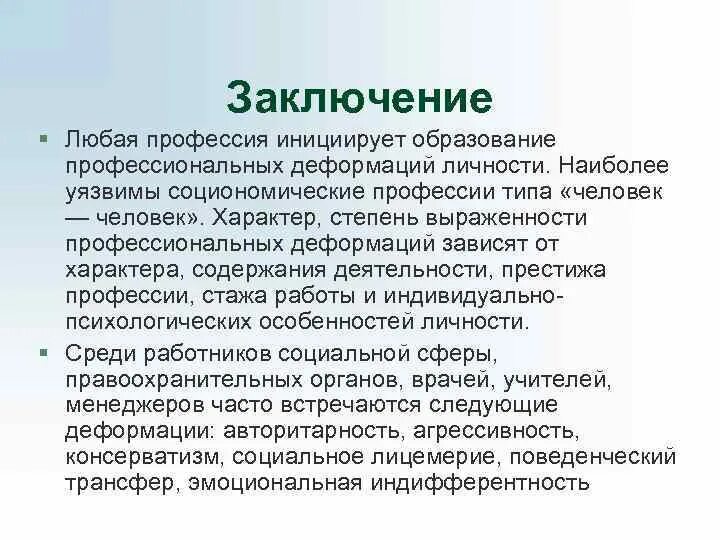 Заключение

▪ Любая профессия инициирует образование профессиональных деформаций личности. Наиболее уязвимы социономические профессии типа «человек — человек». Характер, степень выраженности профессиональных деформаций зависят от характера, содержания деятельности, престижа профессии, стажа работы и индивидуально-психологических особенностей личности.

▪ Среди работников социальной сферы, правоохранительных органов, врачей, учителей, менеджеров часто встречаются следующие деформации: авторитарность, агрессивность, консерватизм, социальное лицемерие, поведенческий трансфер, эмоциональная индифферентность